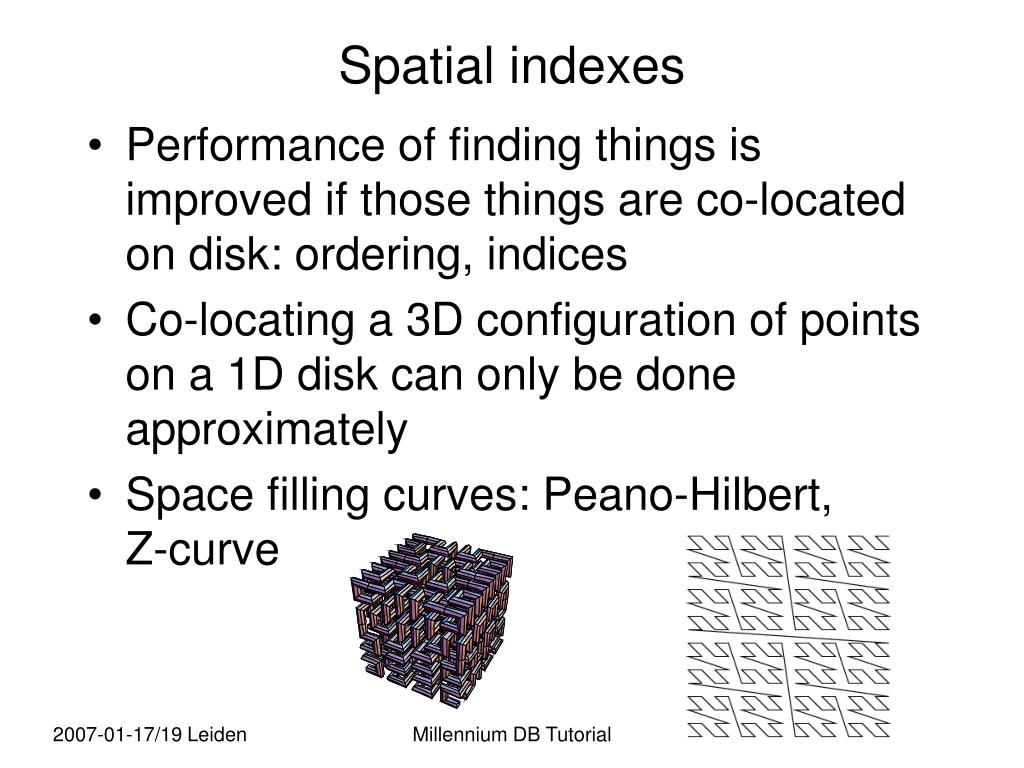 Spatial indexes

• Performance of finding things is improved if those things are co-located on disk: ordering, indices
• Co-locating a 3D configuration of points on a 1D disk can only be done approximately
• Space filling curves: Peano-Hilbert, Z-curve

2007-01-17/19 Leiden

Millennium DB Tutorial